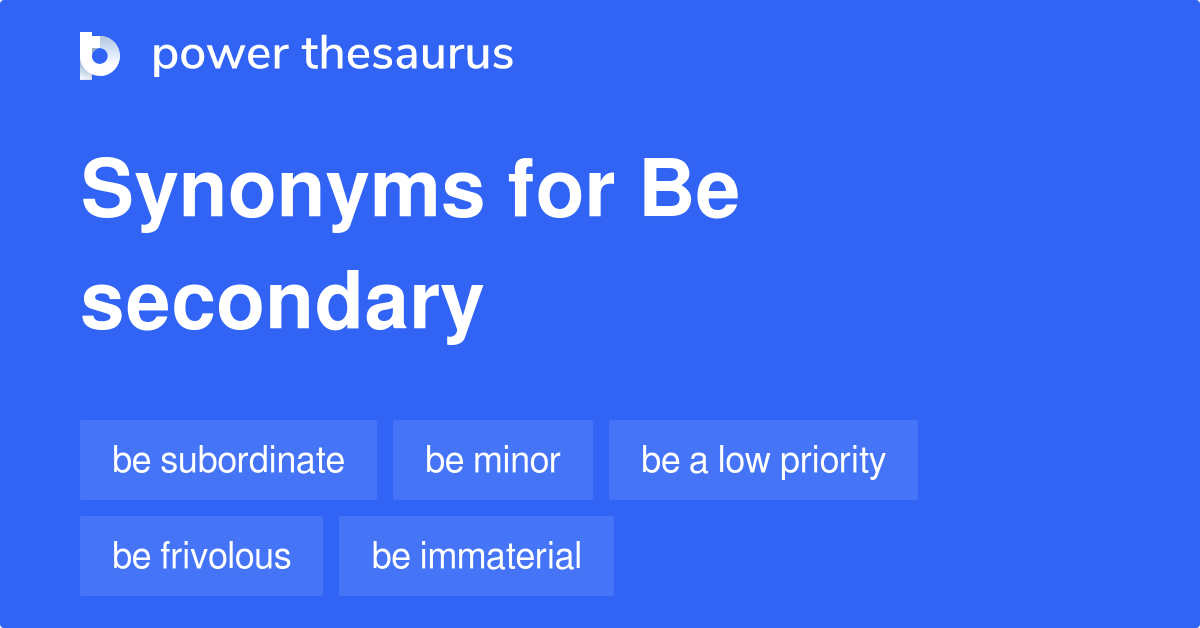 power thesaurus

Synonyms for Be secondary

be subordinate
be minor
be a low priority
be frivolous
be immaterial